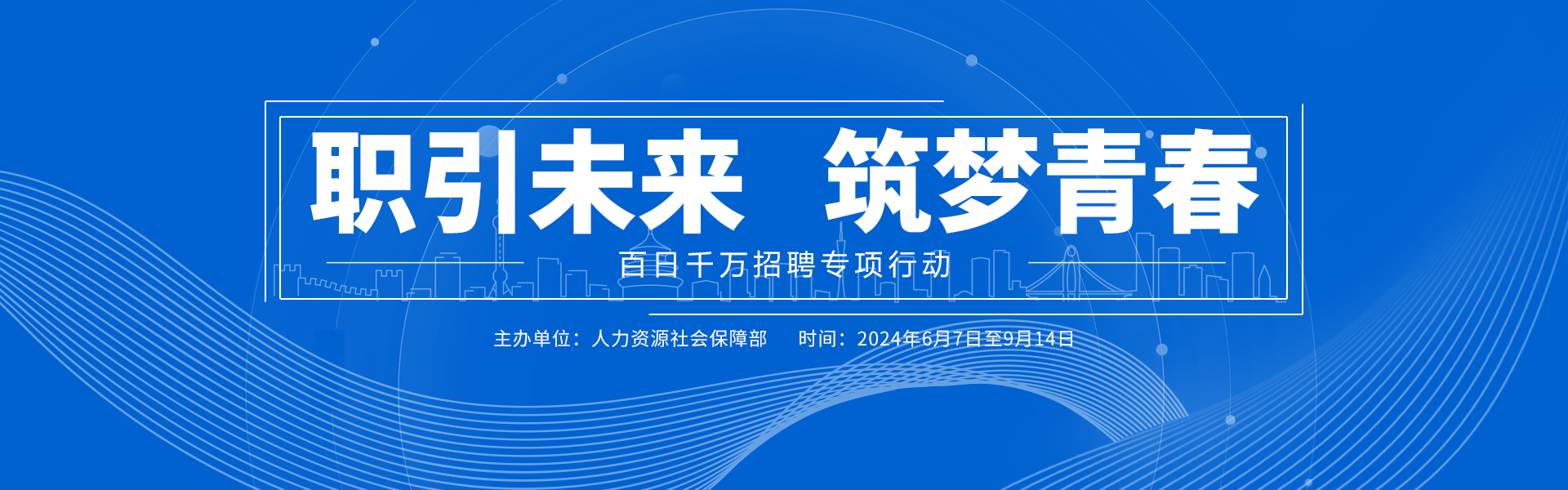 职引未来 筑梦青春

百日千万招聘专项行动

主办单位：人力资源社会保障部 时间：2024年6月7日至9月14日